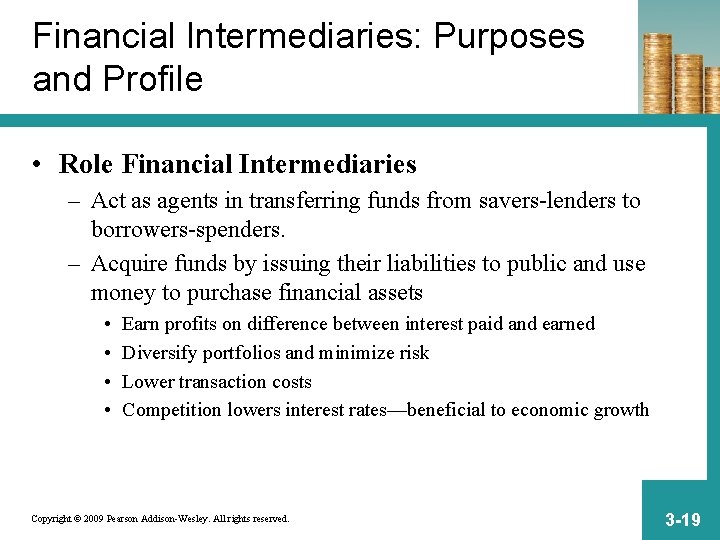 Financial Intermediaries: Purposes and Profile

• Role Financial Intermediaries
– Act as agents in transferring funds from savers-lenders to borrowers-spenders.
– Acquire funds by issuing their liabilities to public and use money to purchase financial assets
• Earn profits on difference between interest paid and earned
• Diversify portfolios and minimize risk
• Lower transaction costs
• Competition lowers interest rates—beneficial to economic growth

Copyright © 2009 Pearson Addison-Wesley. All rights reserved.

3-19